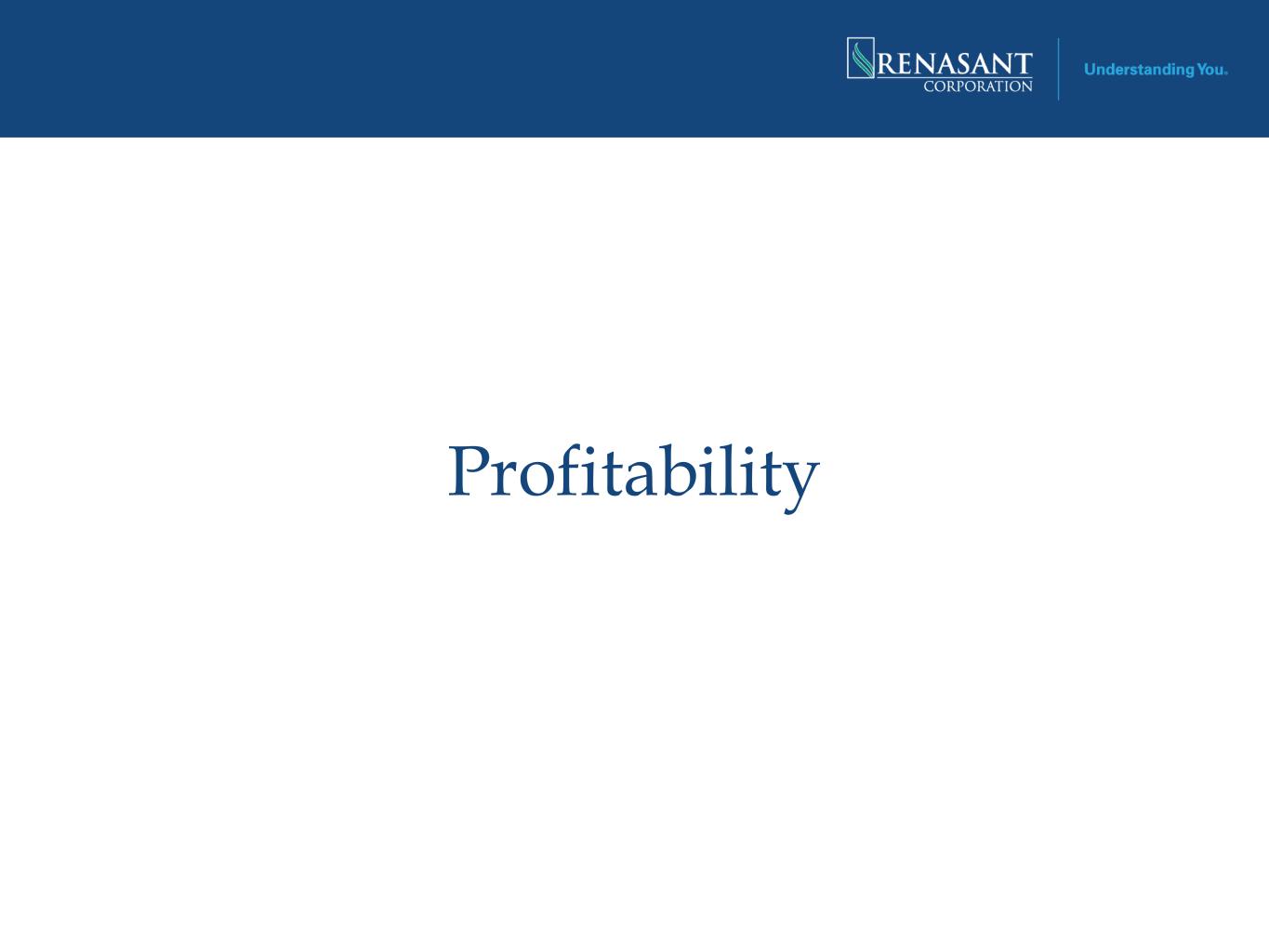 RENASANT CORPORATION

Understanding You.

Profitability